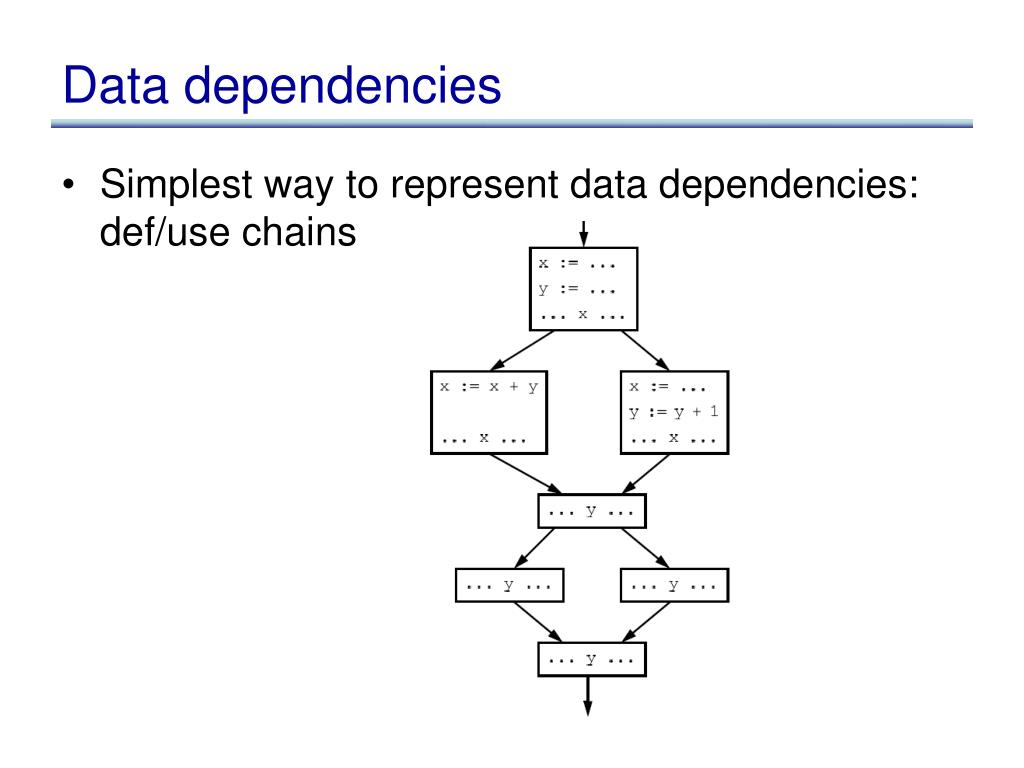 Data dependencies

• Simplest way to represent data dependencies: def/use chains

x := ...
y := ...
... x ...

x := x + y

... x ...

x := ...
y := y + 1
... x ...

... y ...

... y ...

... y ...

... y ...